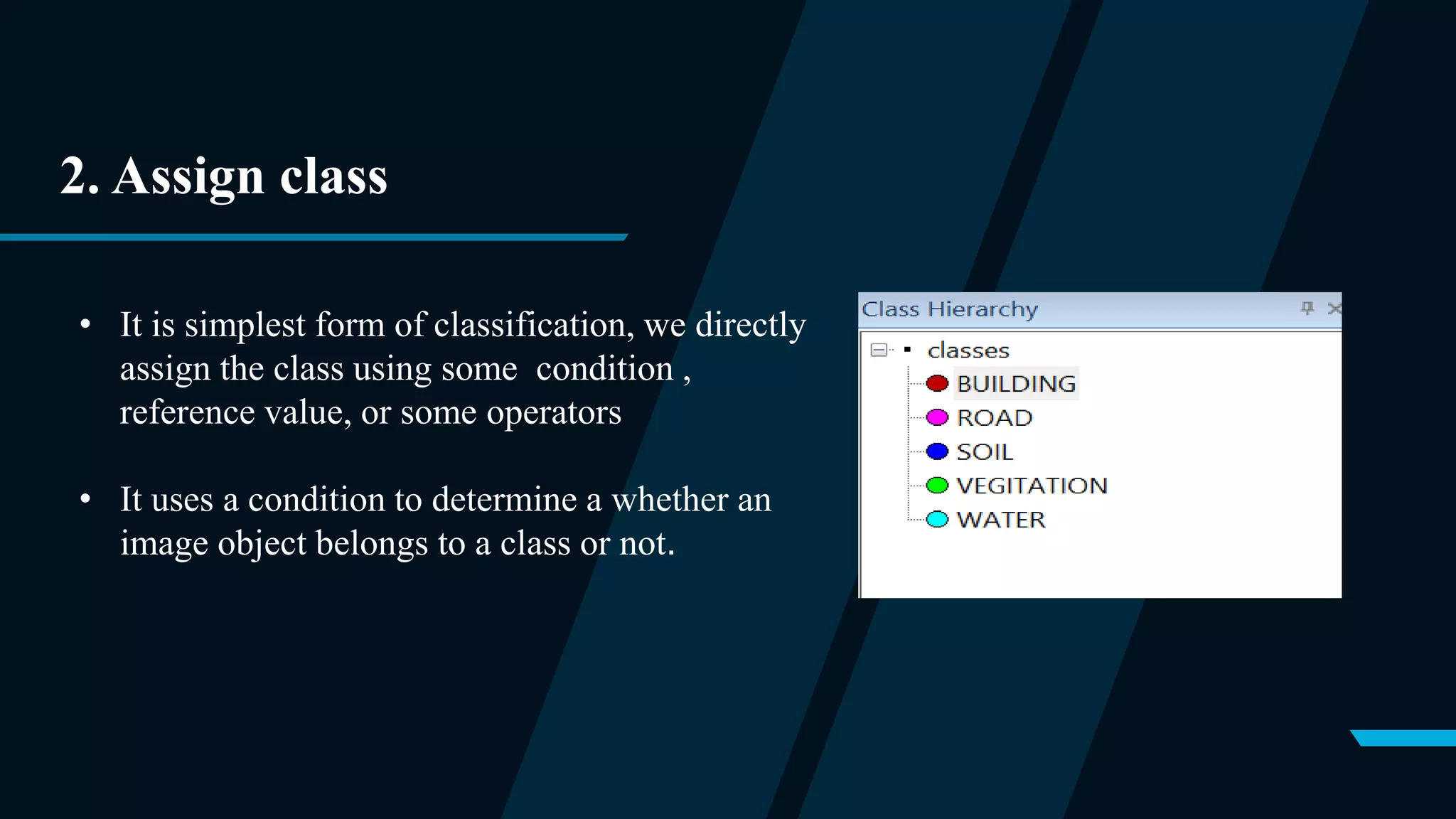 2. Assign class

• It is simplest form of classification, we directly assign the class using some condition , reference value, or some operators

• It uses a condition to determine a whether an image object belongs to a class or not.

Class Hierarchy

classes
BUILDING
ROAD
SOIL
VEGITATION
WATER